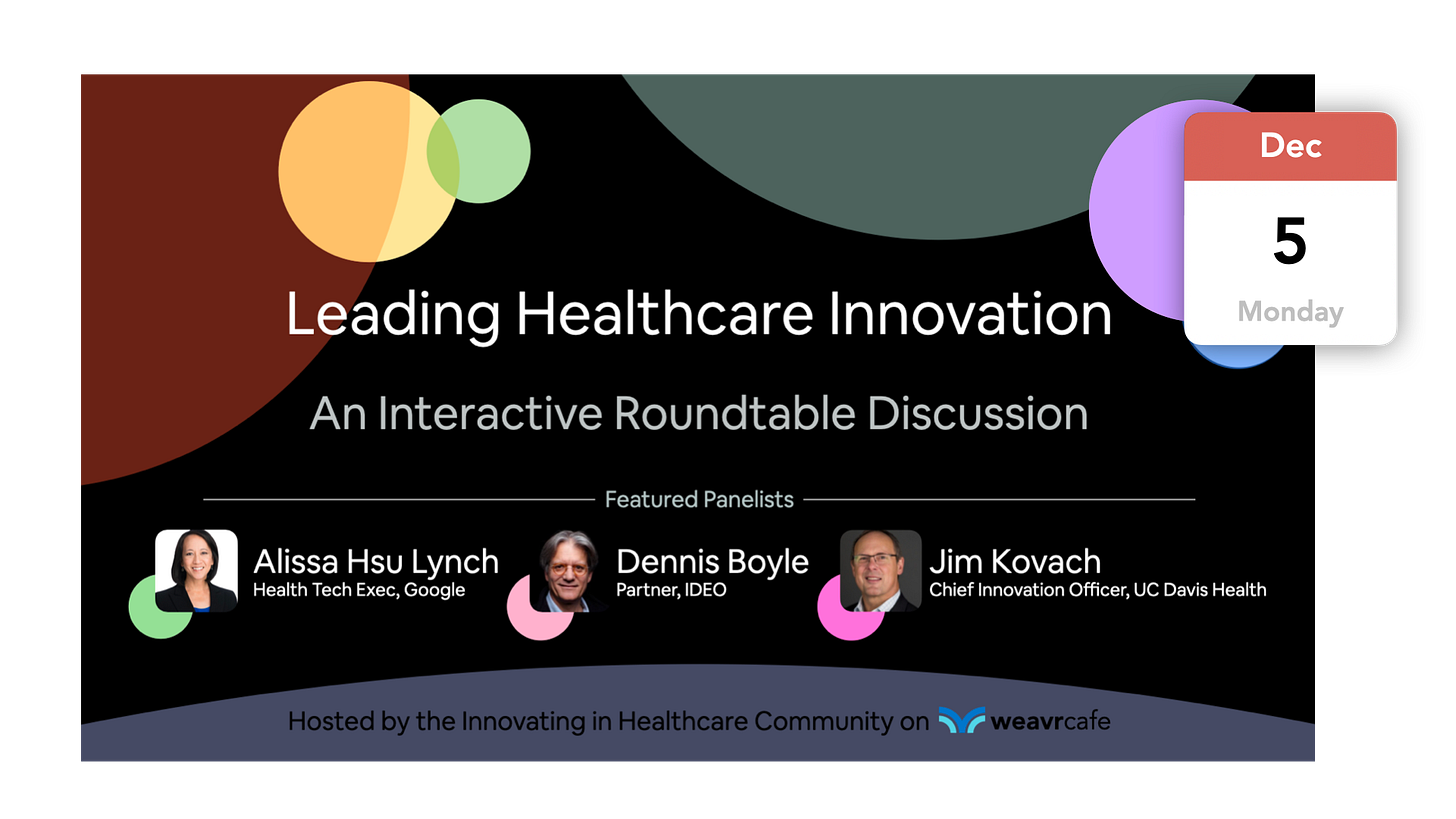 Dec
5
Monday

Leading Healthcare Innovation

An Interactive Roundtable Discussion

Featured Panelists

Alissa Hsu Lynch
Health Tech Exec, Google

Dennis Boyle
Partner, IDEO

Jim Kovach
Chief Innovation Officer, UC Davis Health

Hosted by the Innovating in Healthcare Community on weavrcafe